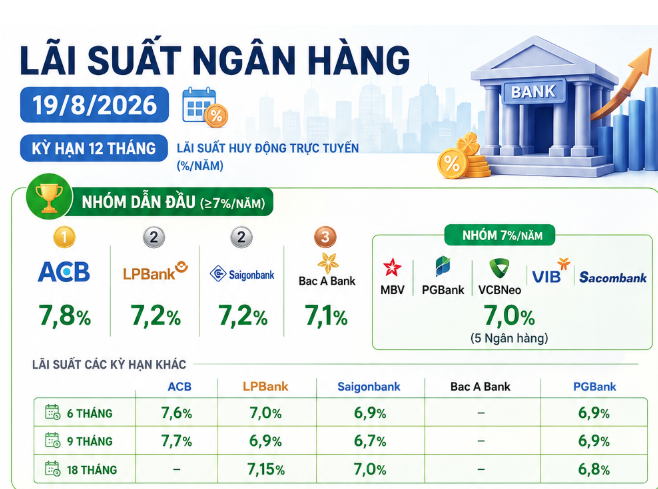 LÃI SUẤT NGÂN HÀNG

19/8/2026

KỲ HẠN 12 THÁNG

LÃI SUẤT HUY ĐỘNG TRỰC TUYẾN (%/NĂM)

BANK

NHÓM DẪN ĐẦU (≥7%/NĂM)

1
ACB
7,8%

2
LPBank
7,2%

2
Saigonbank
7,2%

3
Bac A Bank
7,1%

NHÓM 7%/NĂM

MBV PGBank VCBNeo VIB Sacombank

7,0%
(5 Ngân hàng)

LÃI SUẤT CÁC KỲ HẠN KHÁC

| | ACB | LPBank | Saigonbank | Bac A Bank | PGBank |
|---|---|---|---|---|---|
| 6 THÁNG | 7,6% | 7,0% | 6,9% | – | 6,9% |
| 9 THÁNG | 7,7% | 6,9% | 6,7% | – | 6,9% |
| 18 THÁNG | – | 7,15% | 7,0% | – | 6,8% |